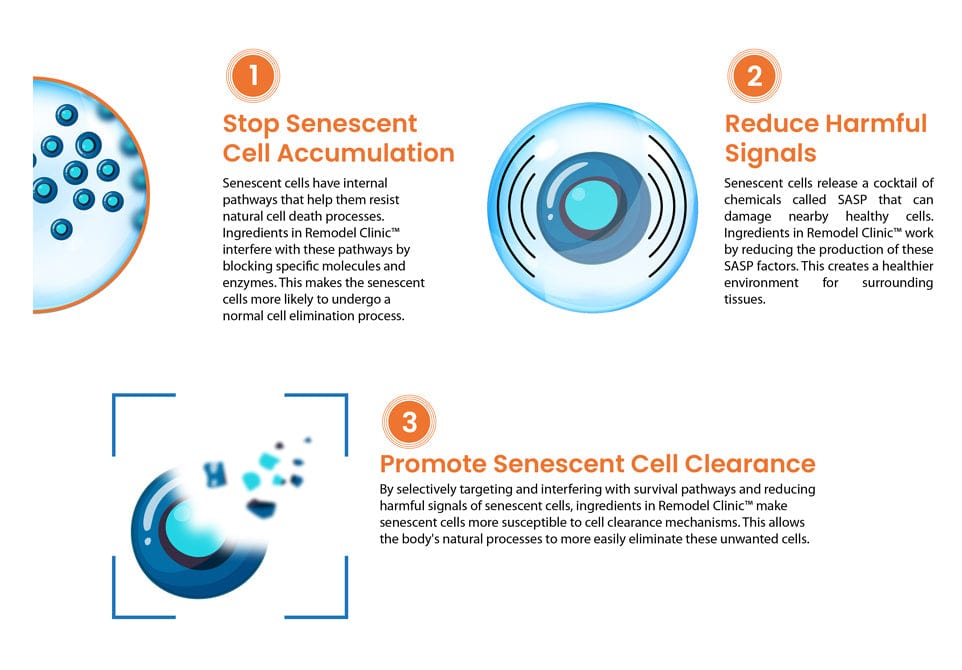 1

Stop Senescent Cell Accumulation

Senescent cells have internal pathways that help them resist natural cell death processes. Ingredients in Remodel Clinic™ interfere with these pathways by blocking specific molecules and enzymes. This makes the senescent cells more likely to undergo a normal cell elimination process.

2

Reduce Harmful Signals

Senescent cells release a cocktail of chemicals called SASP that can damage nearby healthy cells. Ingredients in Remodel Clinic™ work by reducing the production of these SASP factors. This creates a healthier environment for surrounding tissues.

3

Promote Senescent Cell Clearance

By selectively targeting and interfering with survival pathways and reducing harmful signals of senescent cells, ingredients in Remodel Clinic™ make senescent cells more susceptible to cell clearance mechanisms. This allows the body's natural processes to more easily eliminate these unwanted cells.